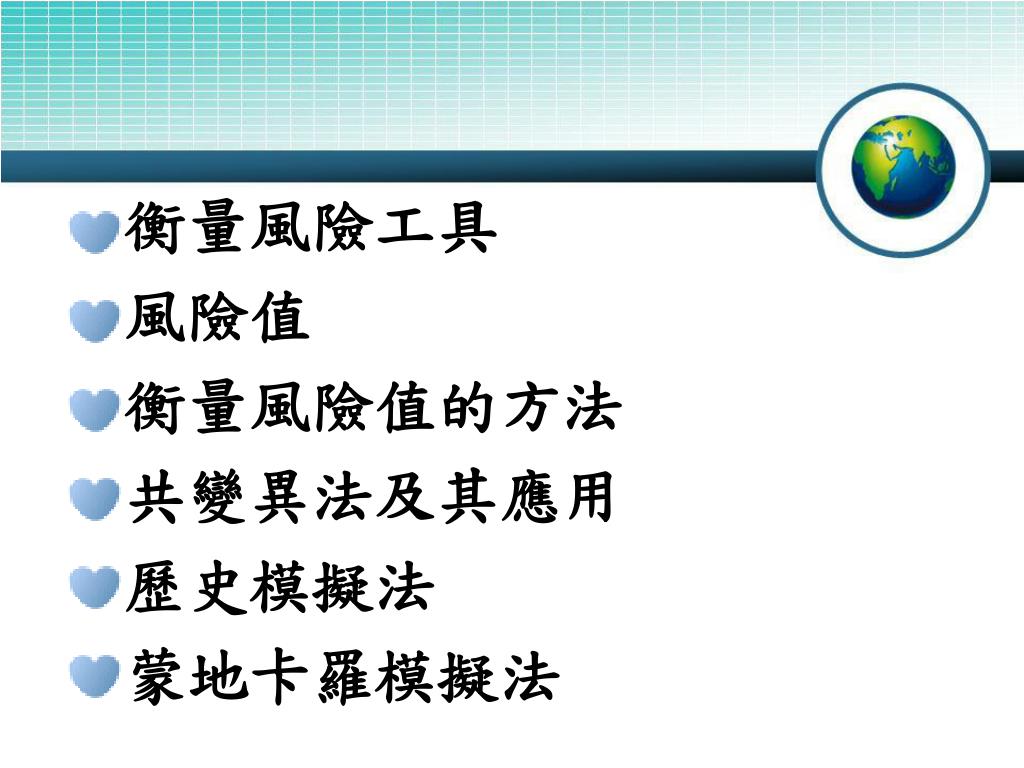 衡量風險工具
風險值
衡量風險值的方法
共變異法及其應用
歷史模擬法
蒙地卡羅模擬法